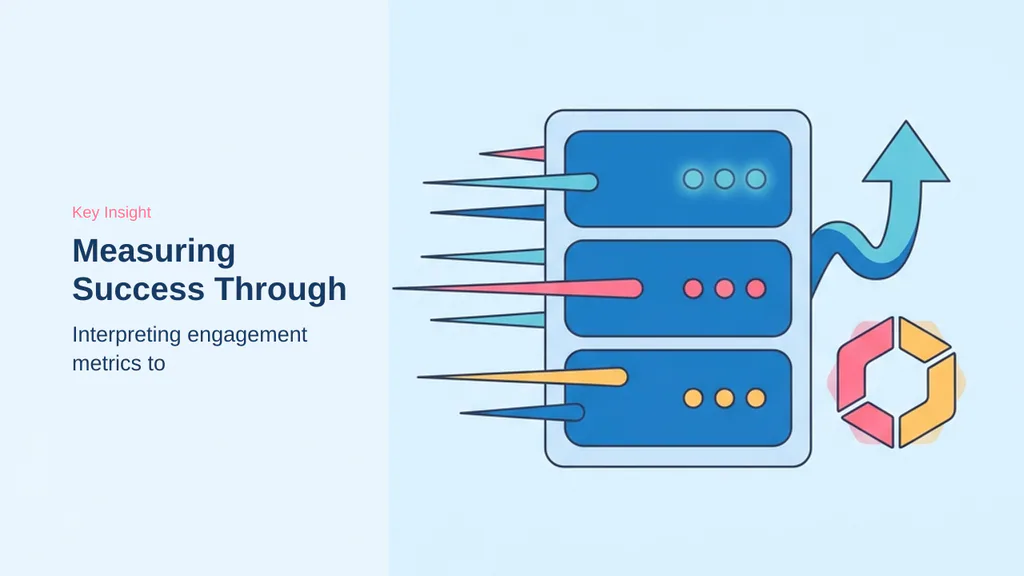 Key Insight

Measuring Success Through

Interpreting engagement metrics to